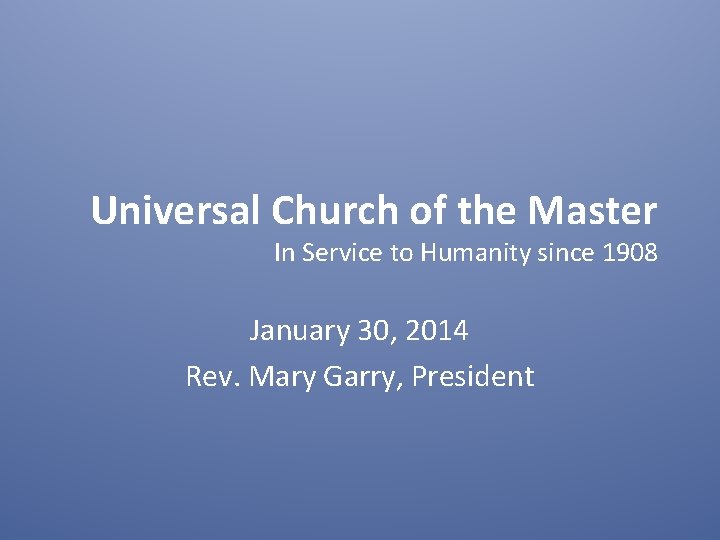 Universal Church of the Master

In Service to Humanity since 1908

January 30, 2014

Rev. Mary Garry, President